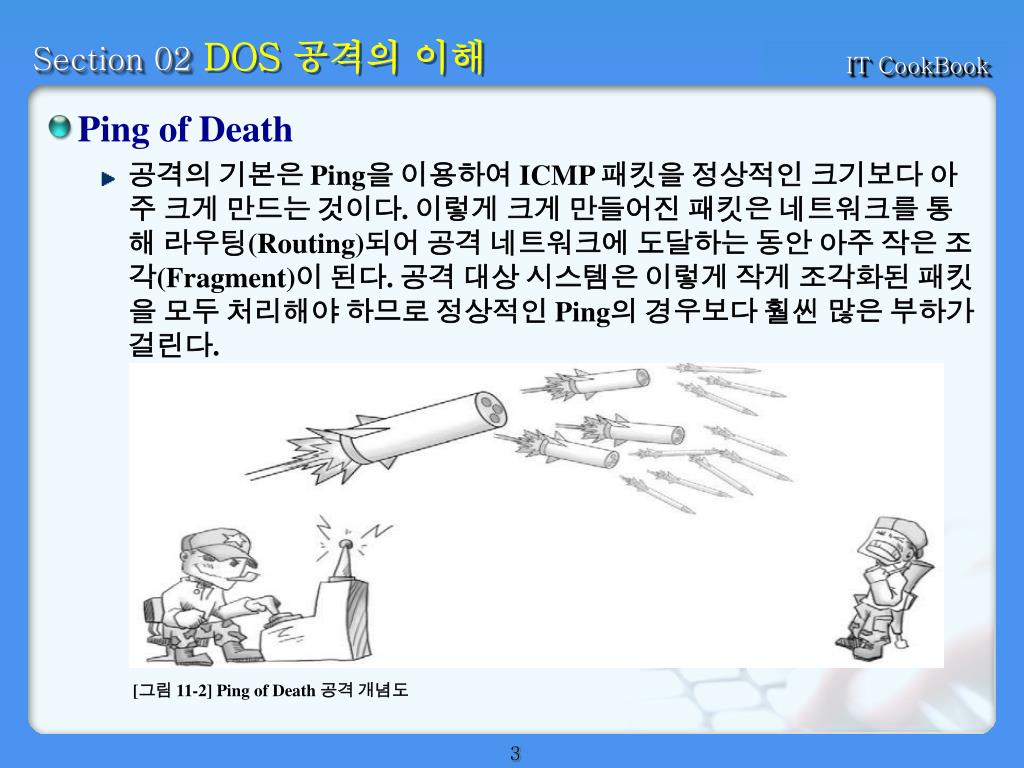 Section 02 DOS 공격의 이해

IT CookBook

Ping of Death

공격의 기본은 Ping을 이용하여 ICMP 패킷을 정상적인 크기보다 아주 크게 만드는 것이다. 이렇게 크게 만들어진 패킷은 네트워크를 통해 라우팅(Routing)되어 공격 네트워크에 도달하는 동안 아주 작은 조각(Fragment)이 된다. 공격 대상 시스템은 이렇게 작게 조각화된 패킷을 모두 처리해야 하므로 정상적인 Ping의 경우보다 훨씬 많은 부하가 걸린다.

[그림 11-2] Ping of Death 공격 개념도

3